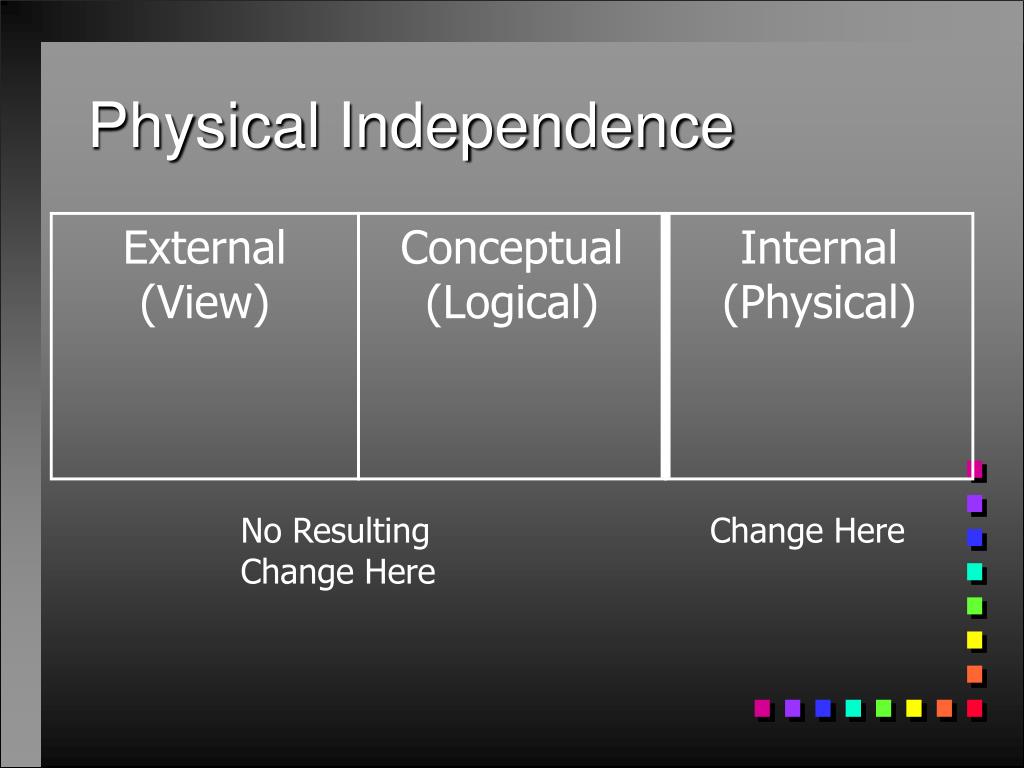 Physical Independence

| External (View) | Conceptual (Logical) | Internal (Physical) |
|---|---|---|

No Resulting Change Here

Change Here